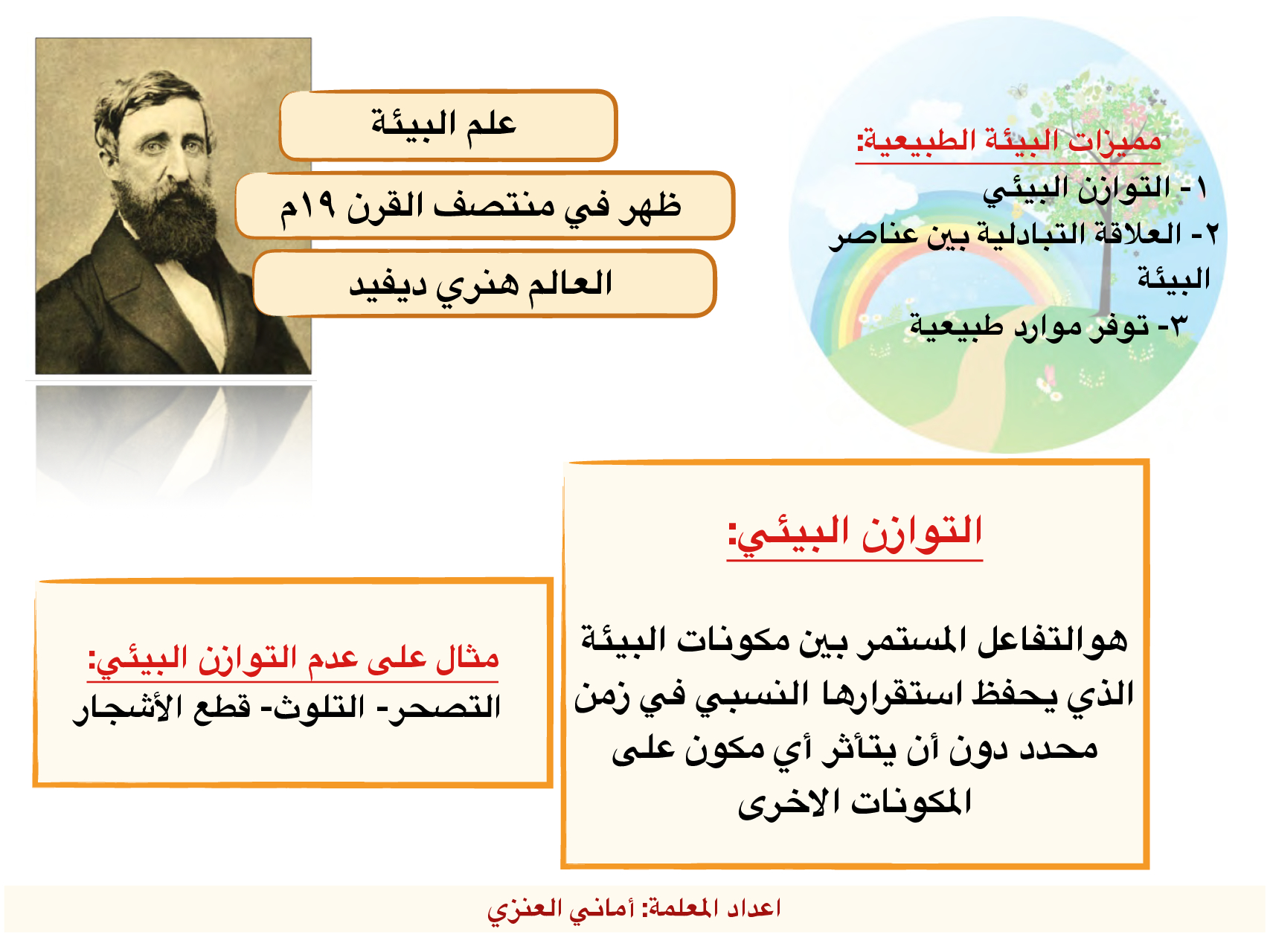 مميزات البيئة الطبيعية:
١- التوازن البيئي
٢- العلاقة التبادلية بين عناصر البيئة
٣- توفر موارد طبيعية

علم البيئة

ظهر في منتصف القرن ١٩م

العالم هنري ديفيد

التوازن البيئي:

هوالتفاعل المستمر بين مكونات البيئة الذي يحفظ استقرارها النسبي في زمن محدد دون أن يتأثر أي مكون على المكونات الاخرى

مثال على عدم التوازن البيئي:
التصحر- التلوث- قطع الأشجار

اعداد المعلمة: أماني العنزي